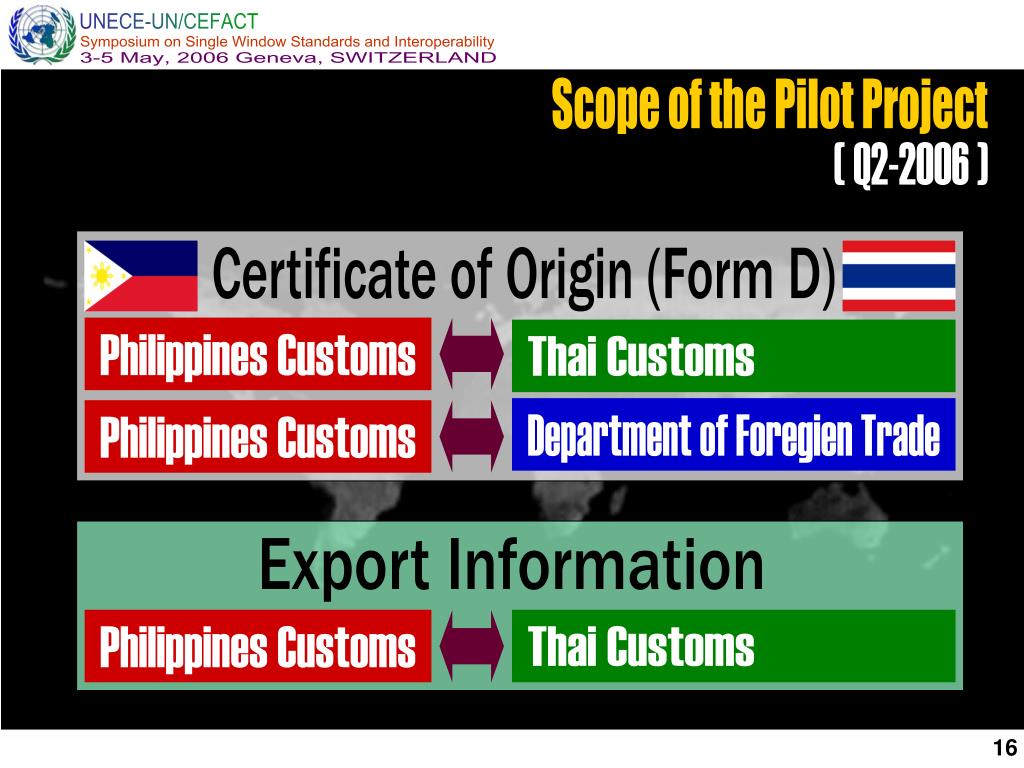 UNECE-UN/CEFACT
Symposium on Single Window Standards and Interoperability
3-5 May, 2006 Geneva, SWITZERLAND

Scope of the Pilot Project
( Q2-2006 )

Certificate of Origin (Form D)

Philippines Customs

Thai Customs

Philippines Customs

Department of Foregien Trade

Export Information

Philippines Customs

Thai Customs

16